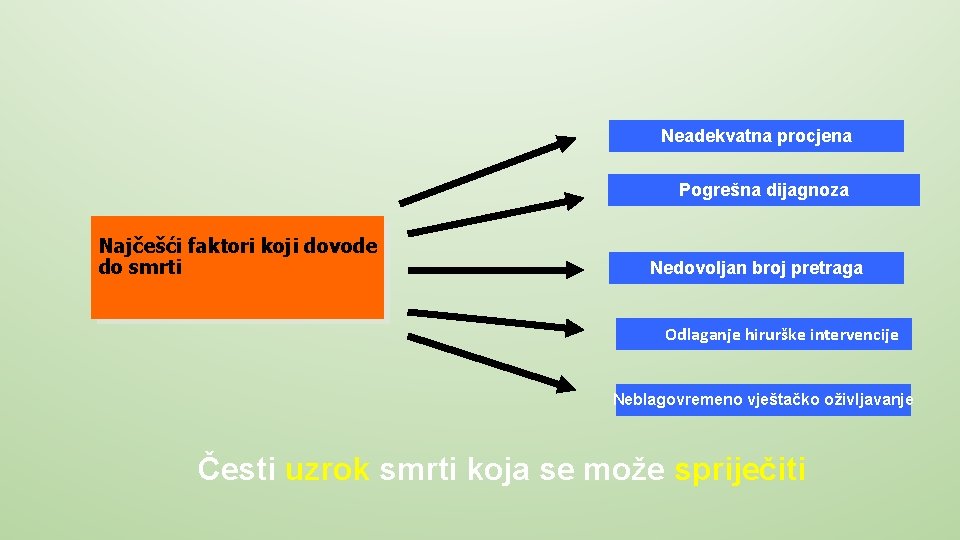 Najčešći faktori koji dovode do smrti

Neadekvatna procjena

Pogrešna dijagnoza

Nedovoljan broj pretraga

Odlaganje hirurške intervencije

Neblagovremeno vještačko oživljavanje

Česti uzrok smrti koja se može spriječiti